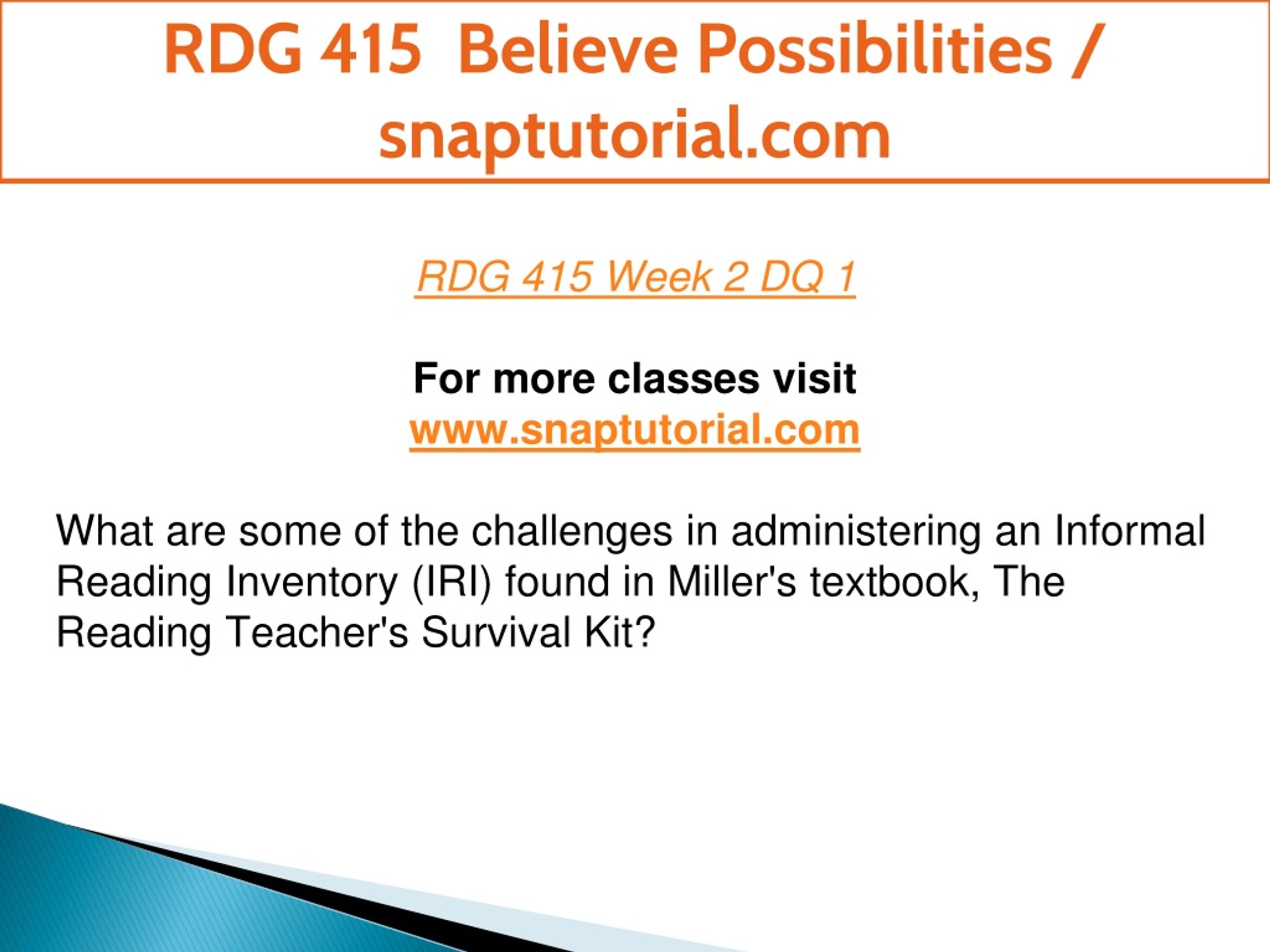 RDG 415 Believe Possibilities / snaptutorial.com

RDG 415 Week 2 DQ 1

For more classes visit
www.snaptutorial.com

What are some of the challenges in administering an Informal Reading Inventory (IRI) found in Miller's textbook, The Reading Teacher's Survival Kit?